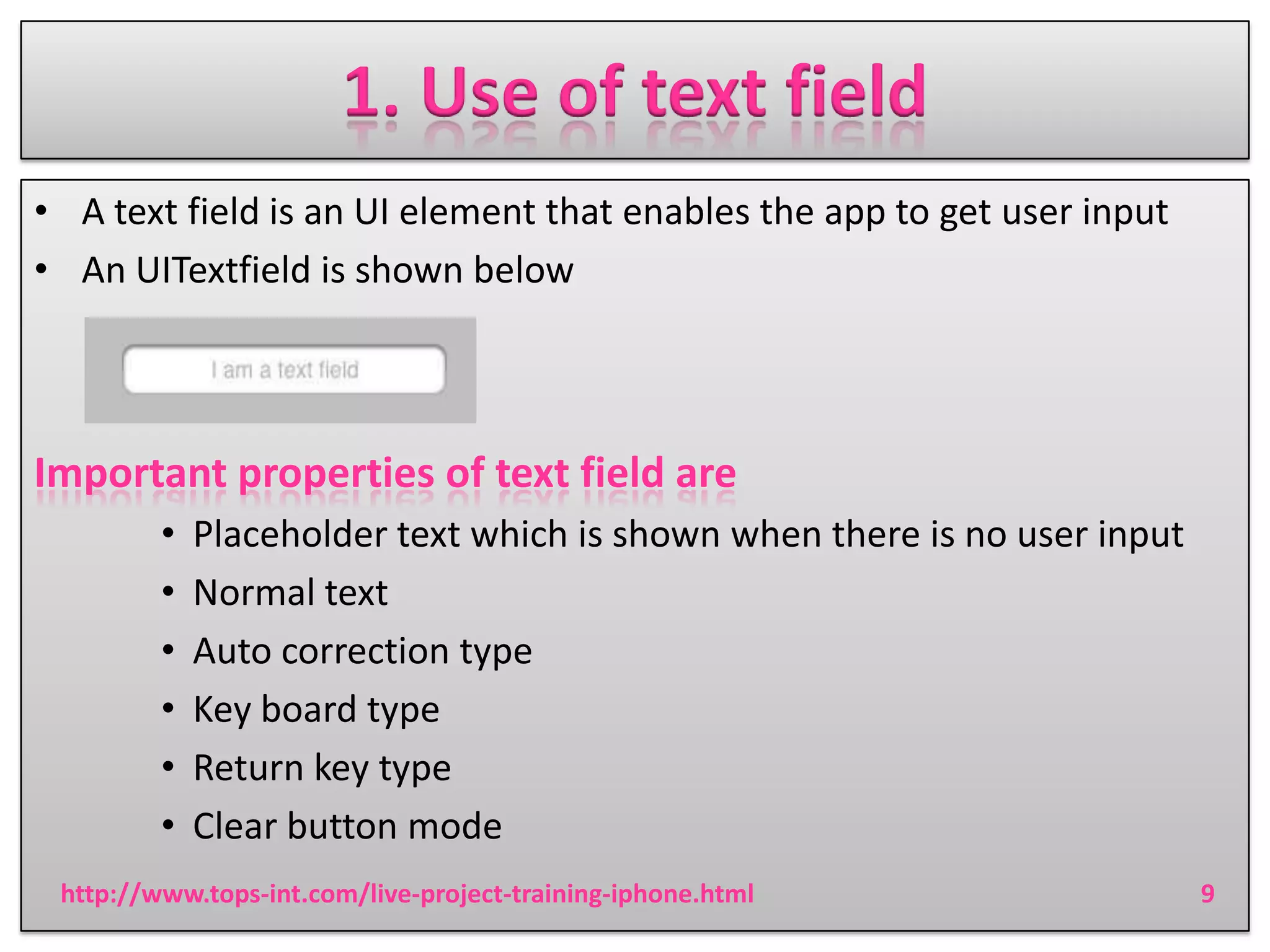 1. Use of text field

• A text field is an UI element that enables the app to get user input
• An UITextfield is shown below

I am a text field

Important properties of text field are

• Placeholder text which is shown when there is no user input
• Normal text
• Auto correction type
• Key board type
• Return key type
• Clear button mode

http://www.tops-int.com/live-project-training-iphone.html 9